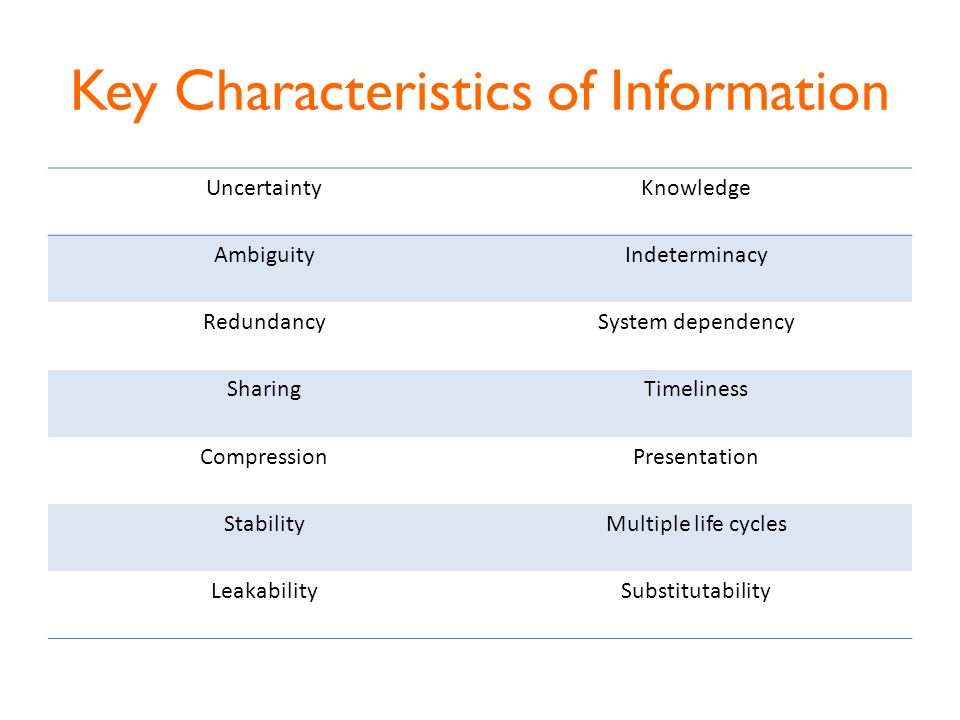 Key Characteristics of Information

| Uncertainty | Knowledge |
|---|---|
| Ambiguity | Indeterminacy |
| Redundancy | System dependency |
| Sharing | Timeliness |
| Compression | Presentation |
| Stability | Multiple life cycles |
| Leakability | Substitutability |